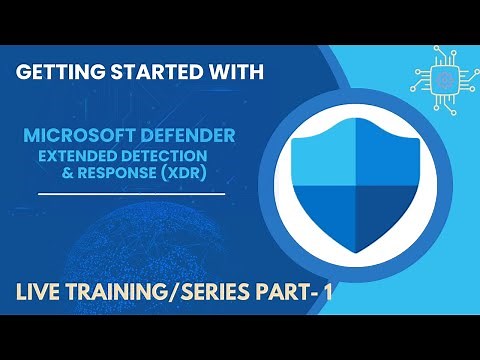 GETTING STARTED WITH

MICROSOFT DEFENDER
EXTENDED DETECTION
& RESPONSE (XDR)

LIVE TRAINING/SERIES PART- 1